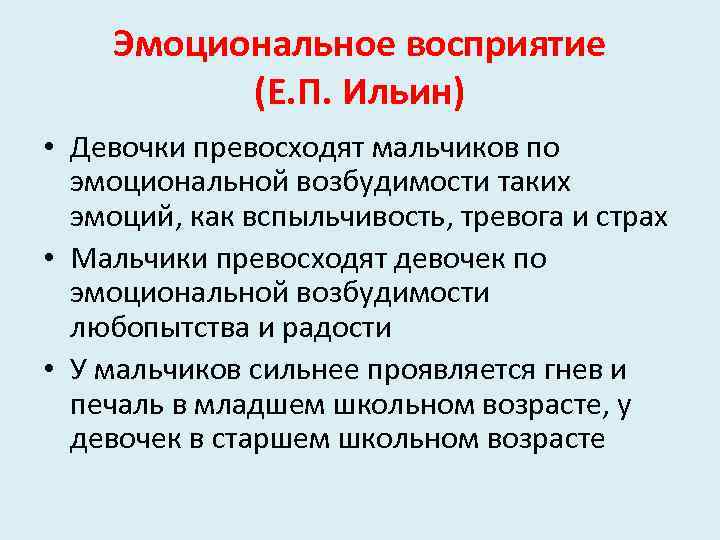 Эмоциональное восприятие
(Е.П. Ильин)

• Девочки превосходят мальчиков по эмоциональной возбудимости таких эмоций, как вспыльчивость, тревога и страх
• Мальчики превосходят девочек по эмоциональной возбудимости любопытства и радости
• У мальчиков сильнее проявляется гнев и печаль в младшем школьном возрасте, у девочек в старшем школьном возрасте